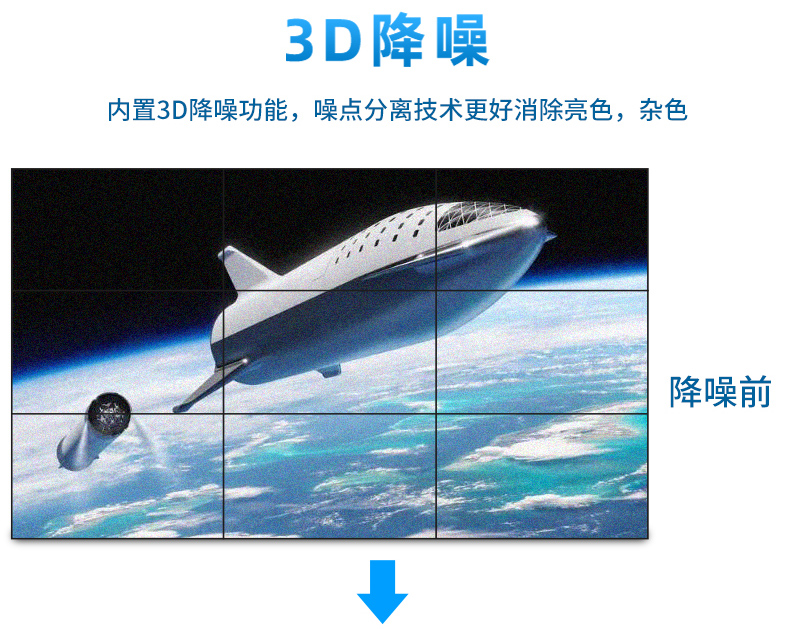 3D降噪

内置3D降噪功能，噪点分离技术更好消除亮色，杂色

降噪前